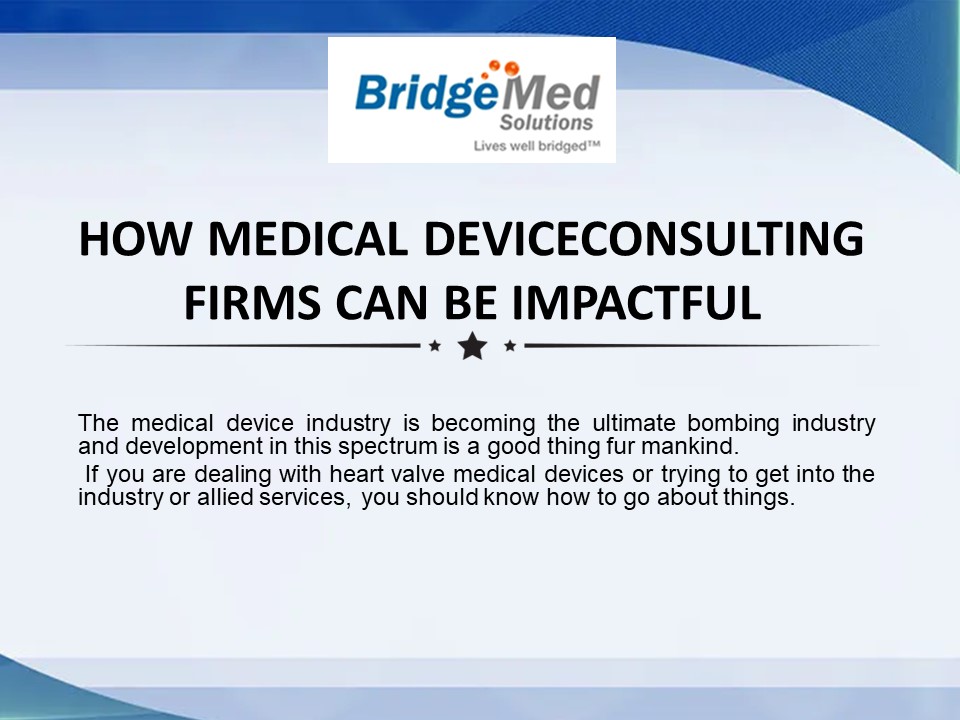 BridgeMed
Solutions
Lives well bridged™

HOW MEDICAL DEVICECONSULTING FIRMS CAN BE IMPACTFUL

The medical device industry is becoming the ultimate bombing industry and development in this spectrum is a good thing fur mankind.

If you are dealing with heart valve medical devices or trying to get into the industry or allied services, you should know how to go about things.